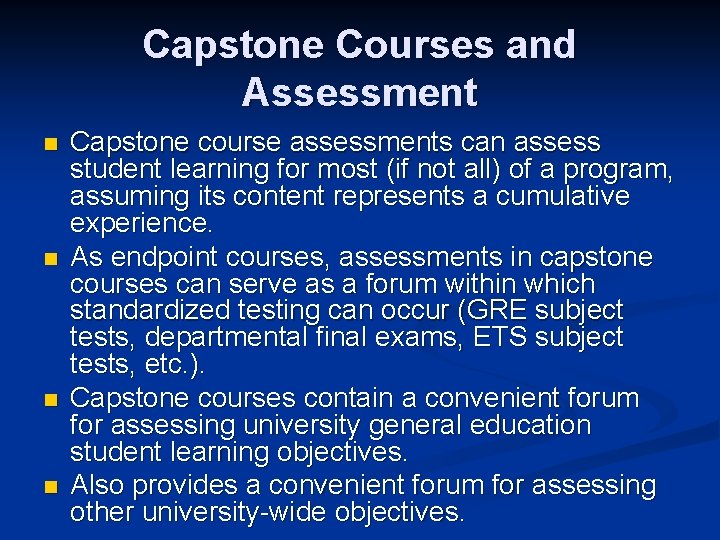 Capstone Courses and Assessment

- Capstone course assessments can assess student learning for most (if not all) of a program, assuming its content represents a cumulative experience.
- As endpoint courses, assessments in capstone courses can serve as a forum within which standardized testing can occur (GRE subject tests, departmental final exams, ETS subject tests, etc.).
- Capstone courses contain a convenient forum for assessing university general education student learning objectives.
- Also provides a convenient forum for assessing other university-wide objectives.